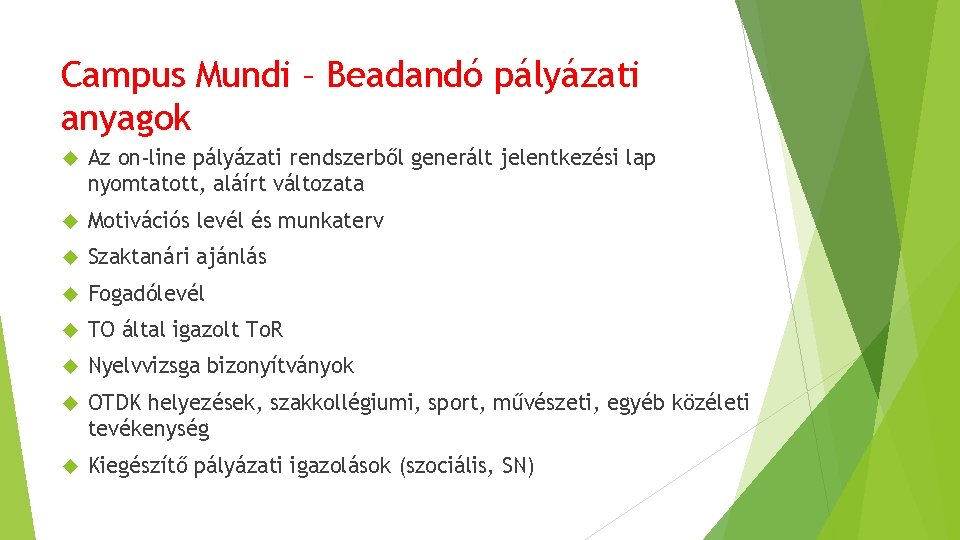 Campus Mundi – Beadandó pályázati anyagok

Az on-line pályázati rendszerből generált jelentkezési lap nyomtatott, aláírt változata

Motivációs levél és munkaterv

Szaktanári ajánlás

Fogadólevél

TO által igazolt ToR

Nyelvvizsga bizonyítványok

OTDK helyezések, szakkollégiumi, sport, művészeti, egyéb közéleti tevékenység

Kiegészítő pályázati igazolások (szociális, SN)